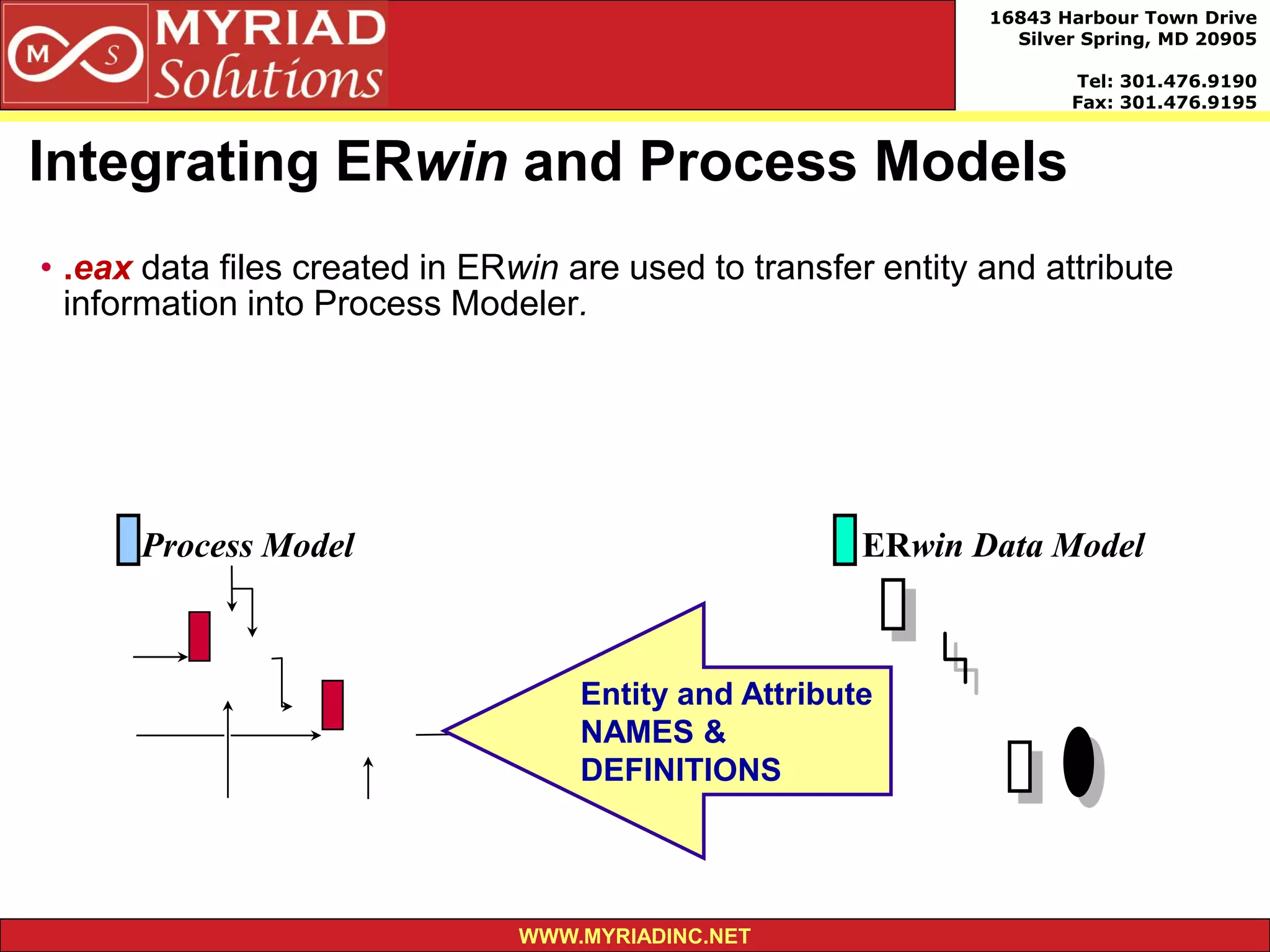 M S MYRIAD Solutions

16843 Harbour Town Drive
Silver Spring, MD 20905

Tel: 301.476.9190
Fax: 301.476.9195

Integrating ERwin and Process Models

• .eax data files created in ERwin are used to transfer entity and attribute information into Process Modeler.

Process Model

ERwin Data Model

Entity and Attribute NAMES & DEFINITIONS

WWW.MYRIADINC.NET